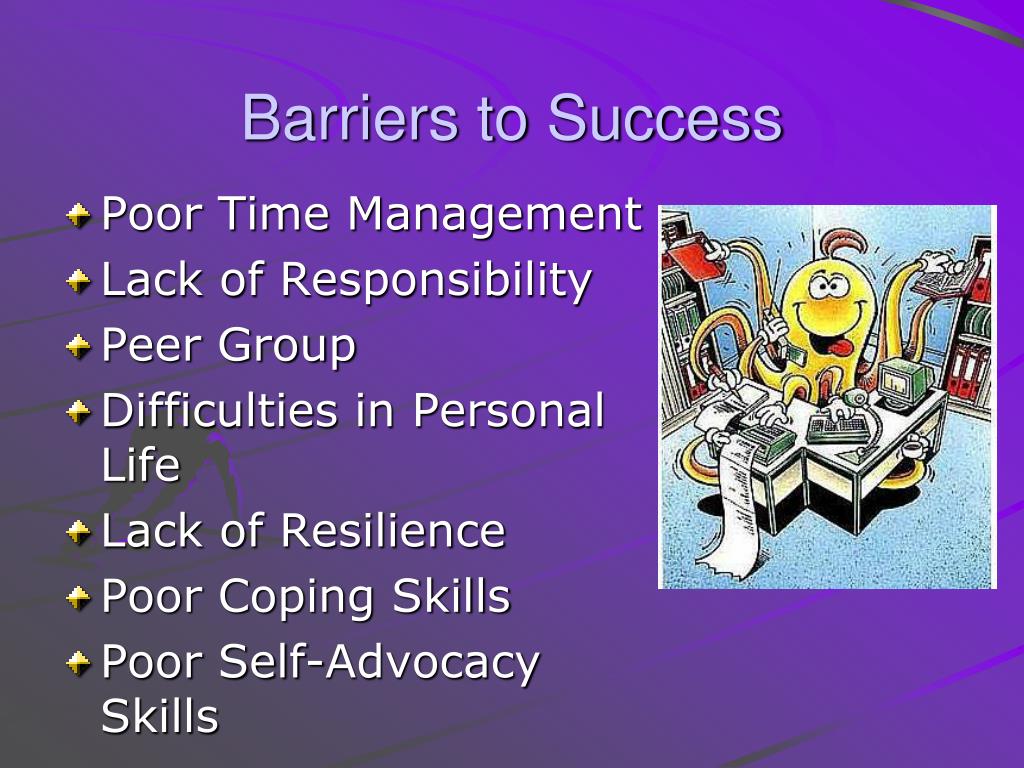 Barriers to Success

Poor Time Management
Lack of Responsibility
Peer Group
Difficulties in Personal Life
Lack of Resilience
Poor Coping Skills
Poor Self-Advocacy Skills